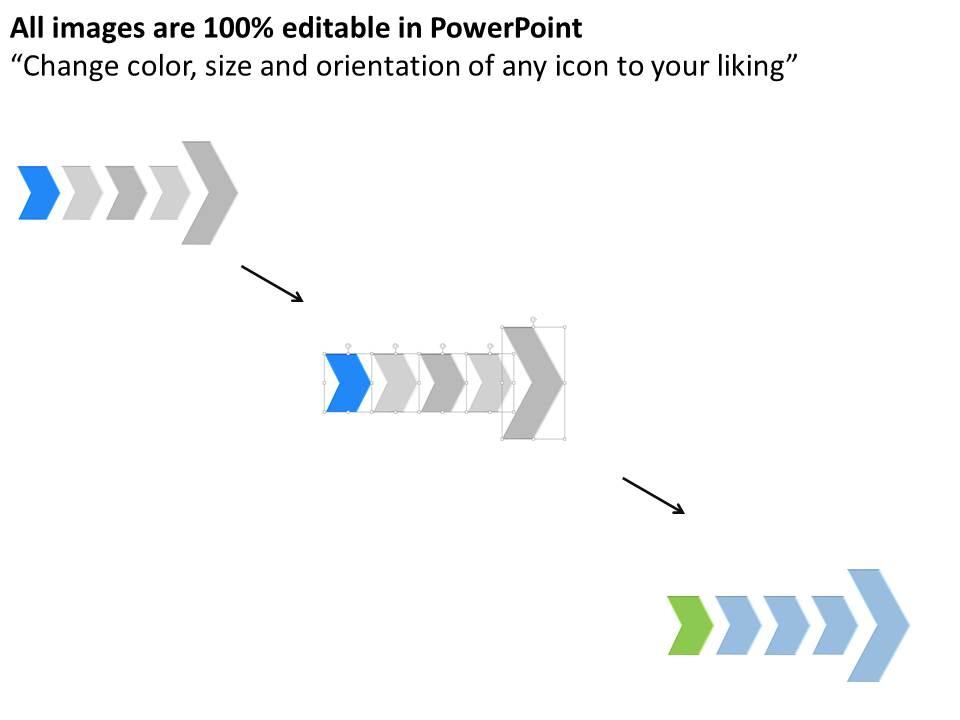 All images are 100% editable in PowerPoint
“Change color, size and orientation of any icon to your liking”